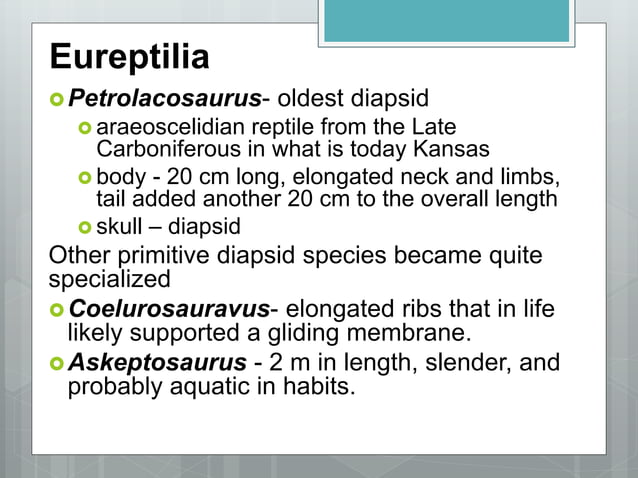 Eureptilia

Petrolacosaurus- oldest diapsid

araeoscelidian reptile from the Late Carboniferous in what is today Kansas

body - 20 cm long, elongated neck and limbs, tail added another 20 cm to the overall length

skull – diapsid

Other primitive diapsid species became quite specialized

Coelurosauravus- elongated ribs that in life likely supported a gliding membrane.

Askeptosaurus - 2 m in length, slender, and probably aquatic in habits.